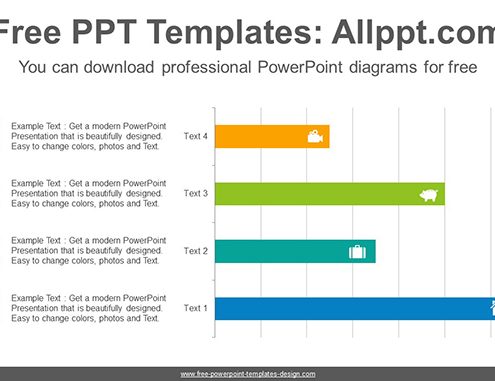 Free PPT Templates: Allppt.com

You can download professional PowerPoint diagrams for free

Example Text : Get a modern PowerPoint Presentation that is beautifully designed. Easy to change colors, photos and Text.

Text 4

Example Text : Get a modern PowerPoint Presentation that is beautifully designed. Easy to change colors, photos and Text.

Text 3

Example Text : Get a modern PowerPoint Presentation that is beautifully designed. Easy to change colors, photos and Text.

Text 2

Example Text : Get a modern PowerPoint Presentation that is beautifully designed. Easy to change colors, photos and Text.

Text 1

www.free-powerpoint-templates-design.com